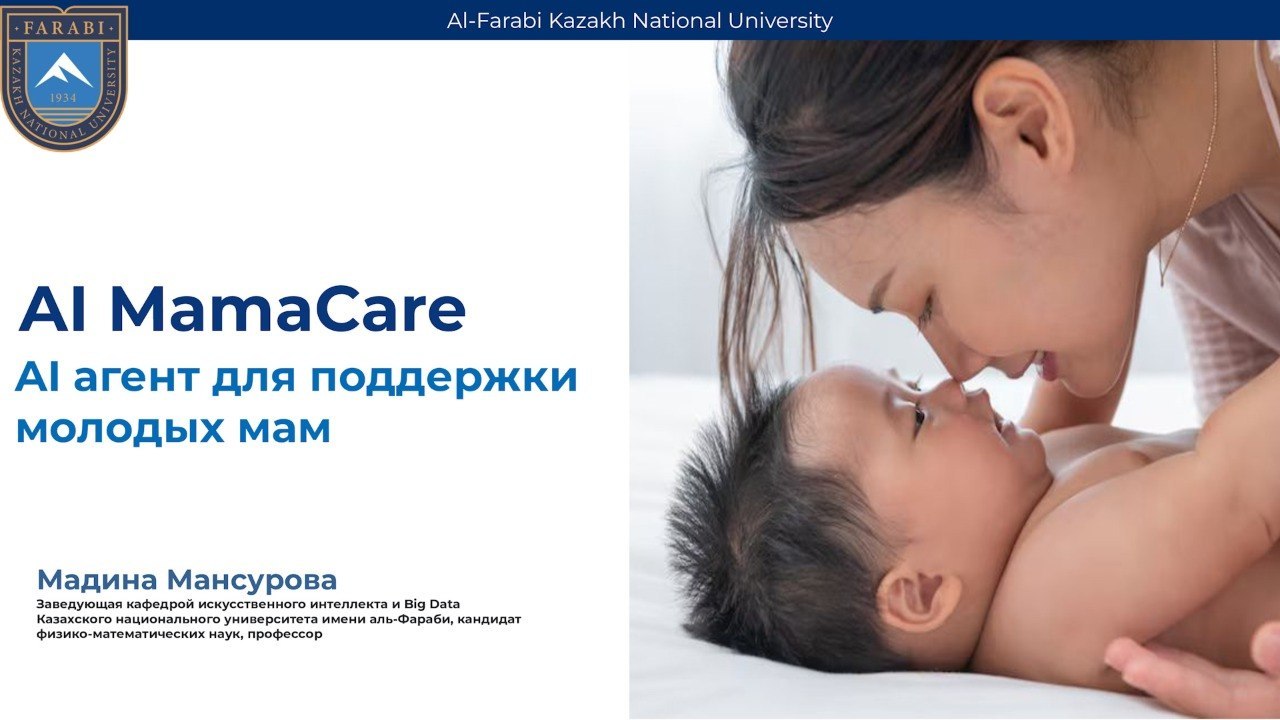 FARABI
KAZAKH NATIONAL UNIVERSITY
1934

Al-Farabi Kazakh National University

AI MamaCare

AI агент для поддержки молодых мам

Мадина Мансурова

Заведующая кафедрой искусственного интеллекта и Big Data Казахского национального университета имени аль-Фараби, кандидат физико-математических наук, профессор